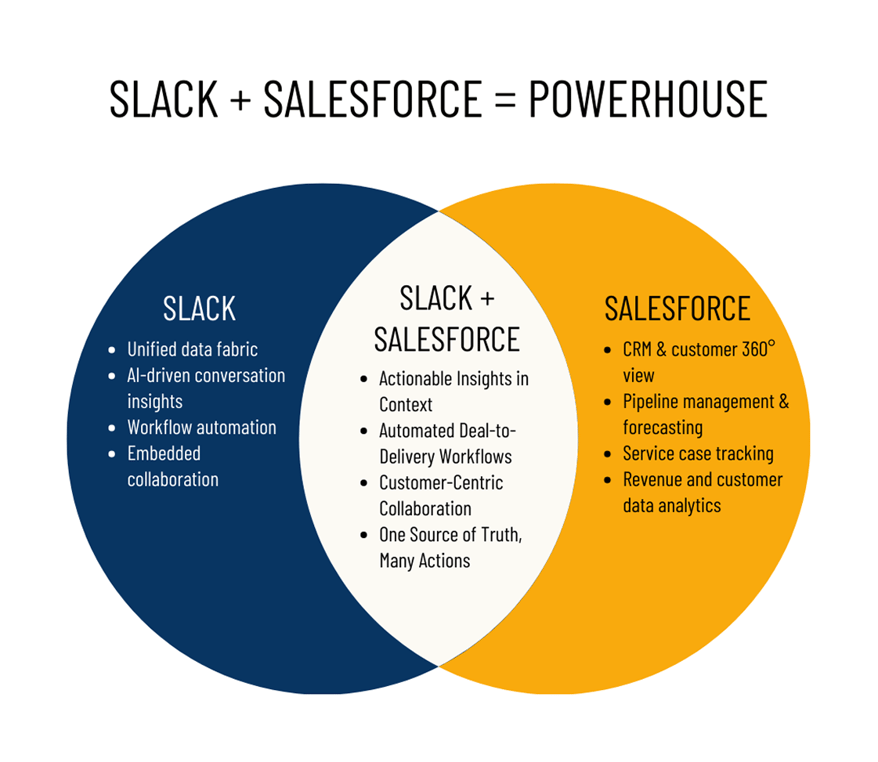 SLACK + SALESFORCE = POWERHOUSE

SLACK

- Unified data fabric
- AI-driven conversation insights
- Workflow automation
- Embedded collaboration

SLACK + SALESFORCE

- Actionable Insights in Context
- Automated Deal-to-Delivery Workflows
- Customer-Centric Collaboration
- One Source of Truth, Many Actions

SALESFORCE

- CRM & customer 360° view
- Pipeline management & forecasting
- Service case tracking
- Revenue and customer data analytics